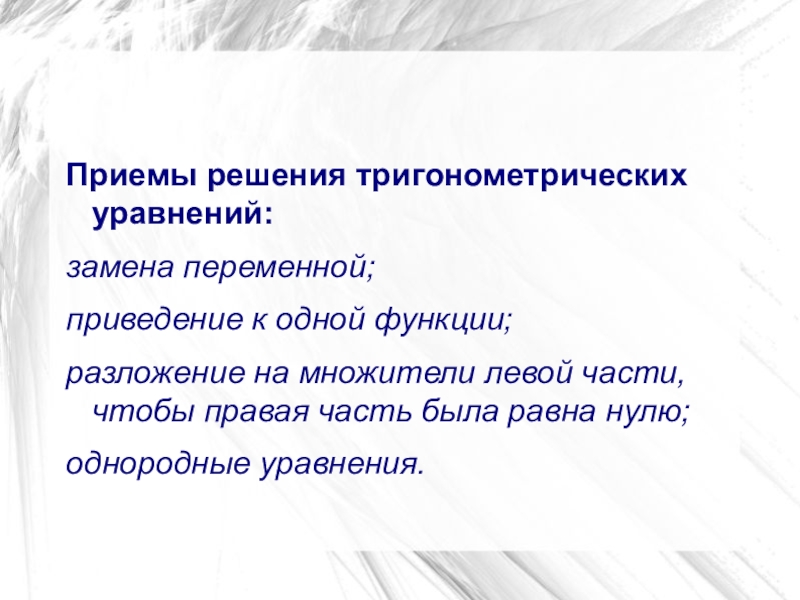 Приемы решения тригонометрических уравнений:

замена переменной;

приведение к одной функции;

разложение на множители левой части, чтобы правая часть была равна нулю;

однородные уравнения.